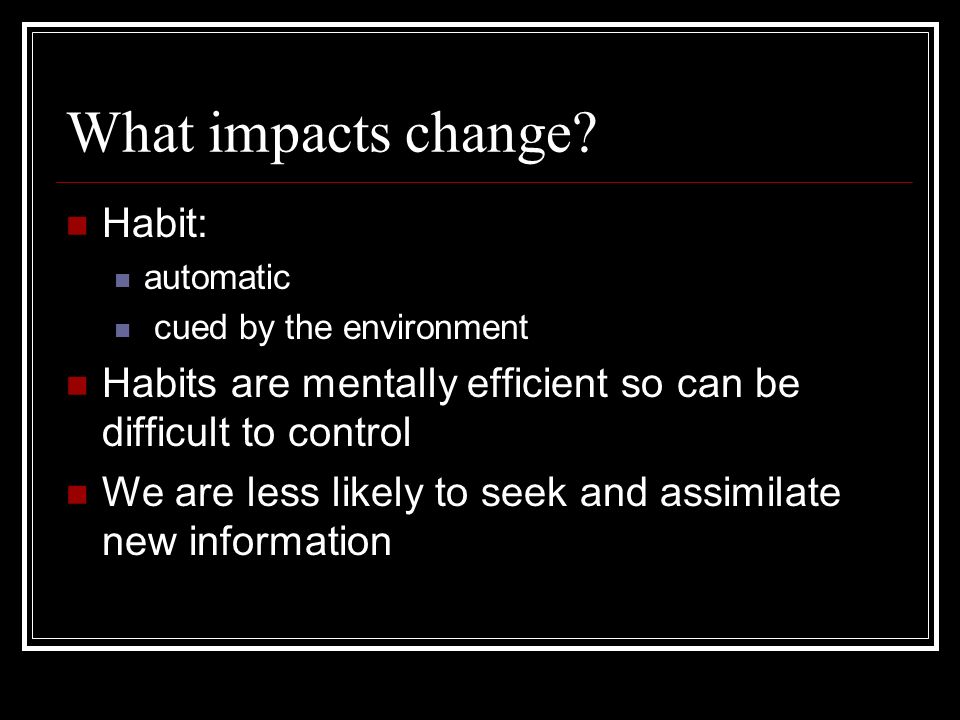 What impacts change?

Habit:

automatic

cued by the environment

Habits are mentally efficient so can be difficult to control

We are less likely to seek and assimilate new information